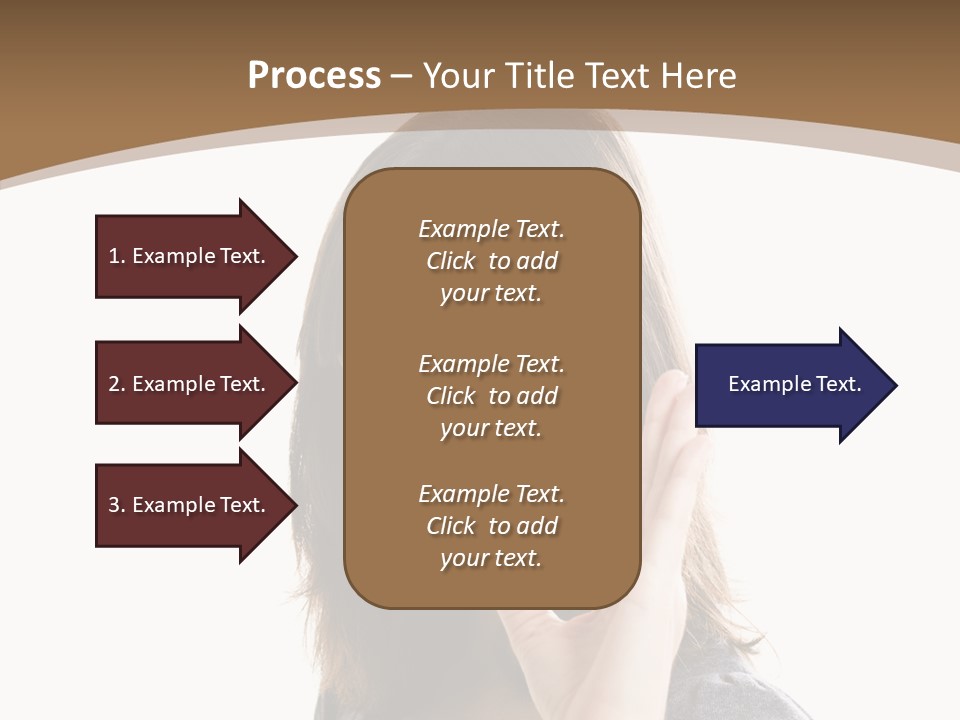 Process – Your Title Text Here

1. Example Text.

2. Example Text.

3. Example Text.

Example Text. Click to add your text.

Example Text. Click to add your text.

Example Text. Click to add your text.

Example Text.